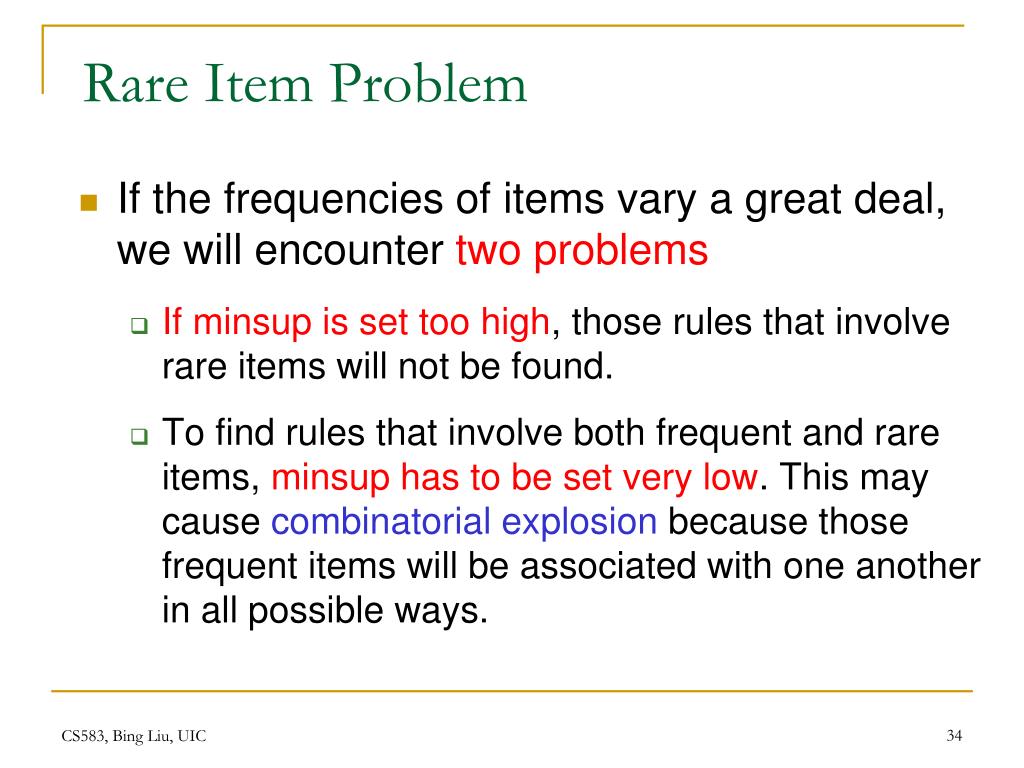 Rare Item Problem

If the frequencies of items vary a great deal, we will encounter two problems

If minsup is set too high, those rules that involve rare items will not be found.

To find rules that involve both frequent and rare items, minsup has to be set very low. This may cause combinatorial explosion because those frequent items will be associated with one another in all possible ways.

CS583, Bing Liu, UIC

34